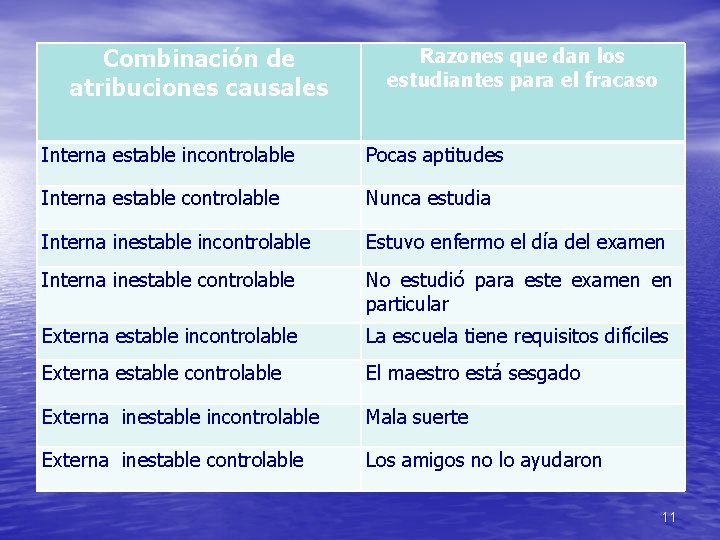 | Combinación de atribuciones causales | Razones que dan los estudiantes para el fracaso |
|---|---|
| Interna estable incontrolable | Pocas aptitudes |
| Interna estable controlable | Nunca estudia |
| Interna inestable incontrolable | Estuvo enfermo el día del examen |
| Interna inestable controlable | No estudió para este examen en particular |
| Externa estable incontrolable | La escuela tiene requisitos difíciles |
| Externa estable controlable | El maestro está sesgado |
| Externa inestable incontrolable | Mala suerte |
| Externa inestable controlable | Los amigos no lo ayudaron |

11